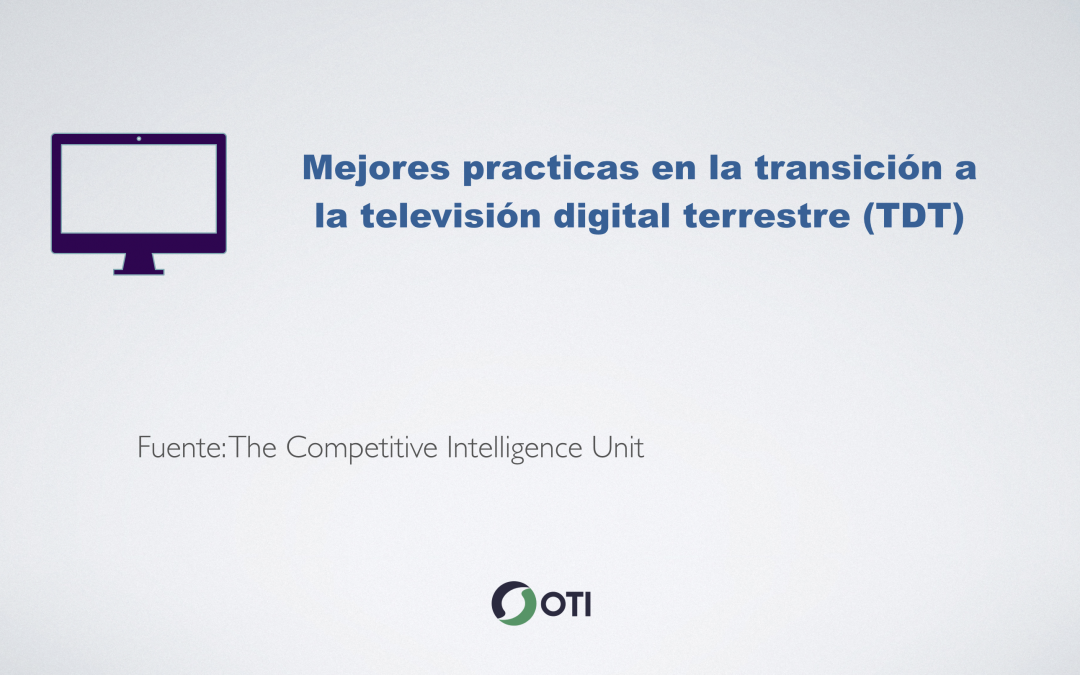 Mejores practicas en la transición a la televisión digital terrestre (TDT)

Fuente: The Competitive Intelligence Unit

OTI